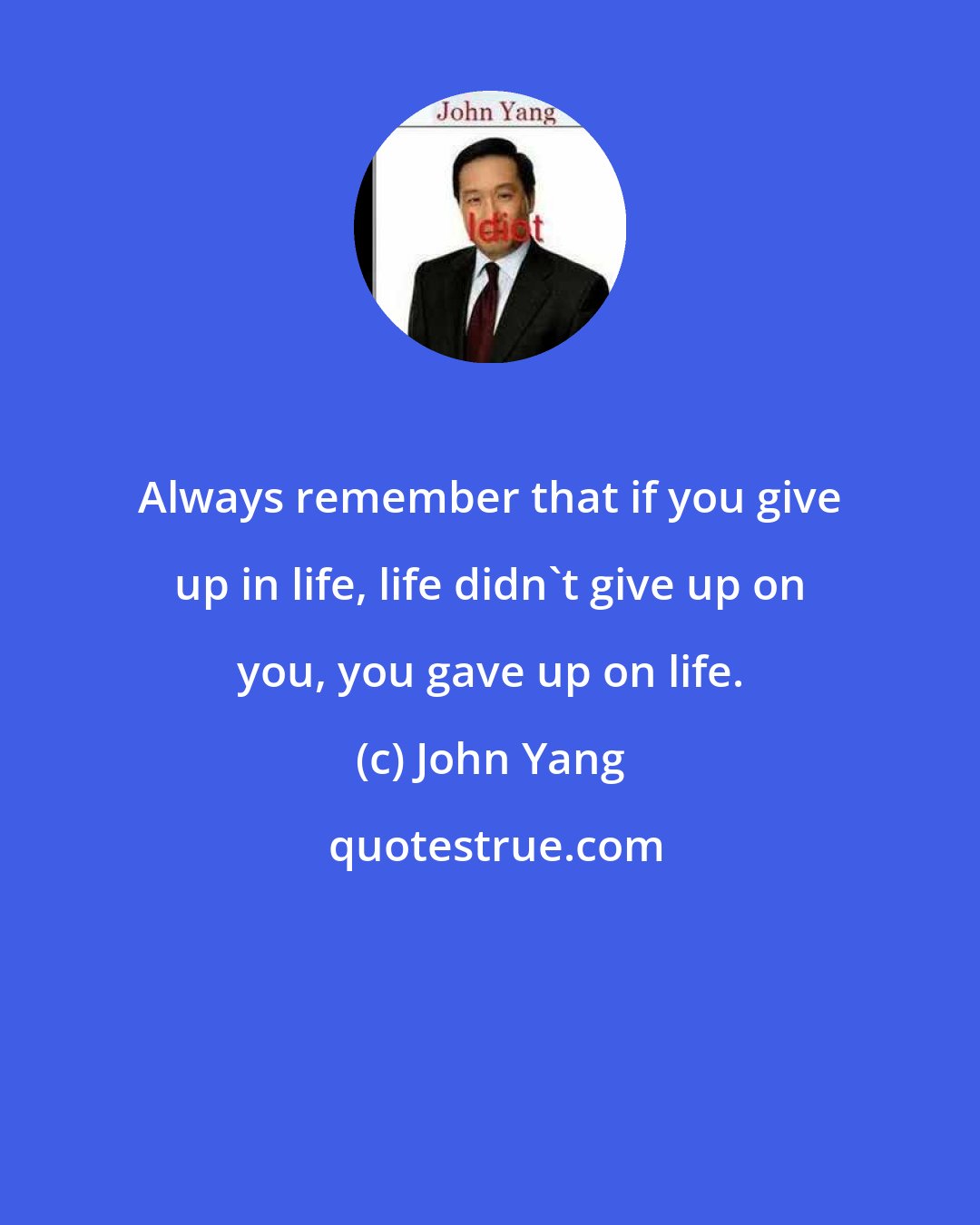 John Yang

Idiot

Always remember that if you give up in life, life didn`t give up on you, you gave up on life.

(c) John Yang

quotestrue.com